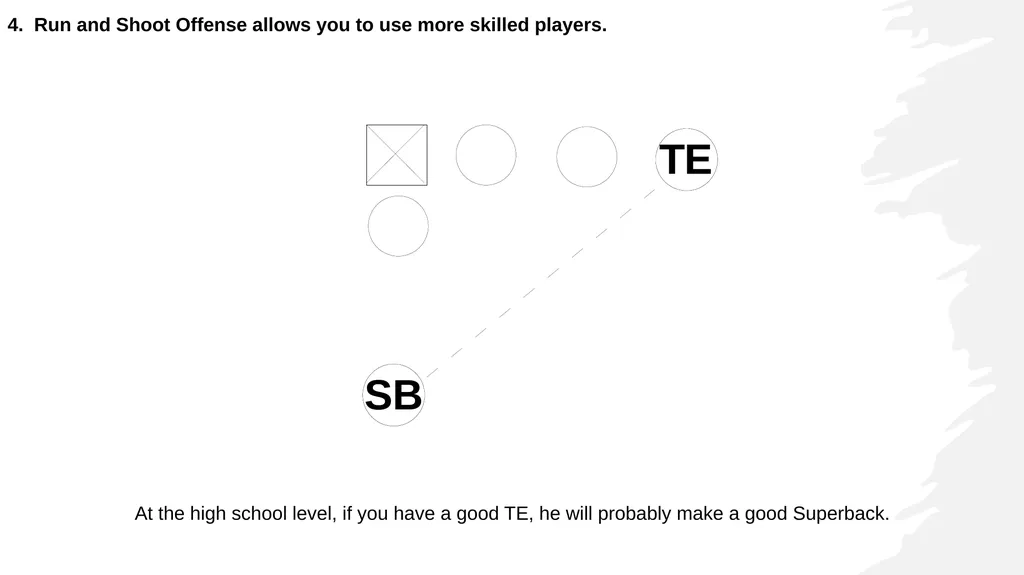 4. Run and Shoot Offense allows you to use more skilled players.

TE

SB

At the high school level, if you have a good TE, he will probably make a good Superback.